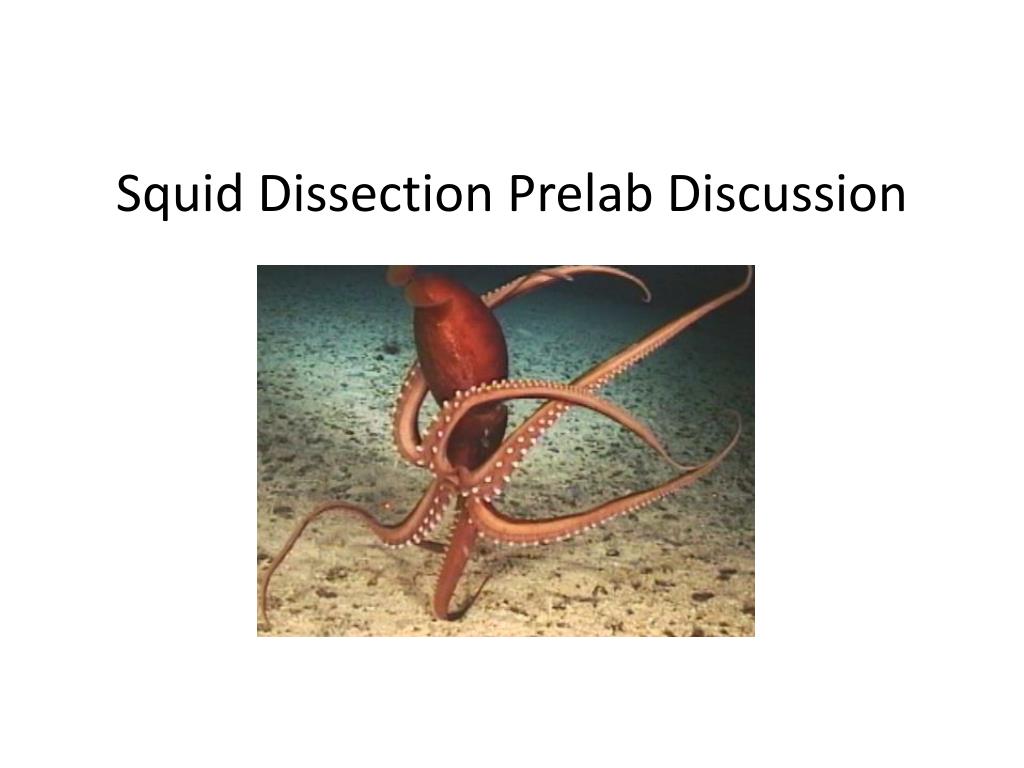 Squid Dissection Prelab Discussion